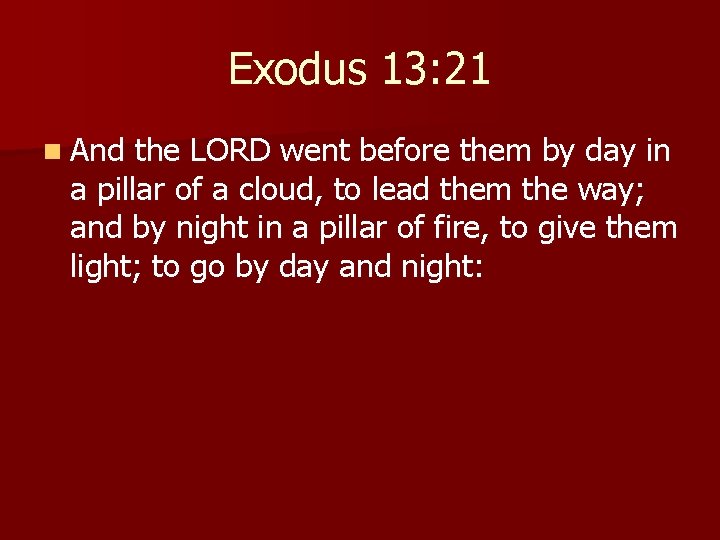 Exodus 13:21

And the LORD went before them by day in a pillar of a cloud, to lead them the way; and by night in a pillar of fire, to give them light; to go by day and night: